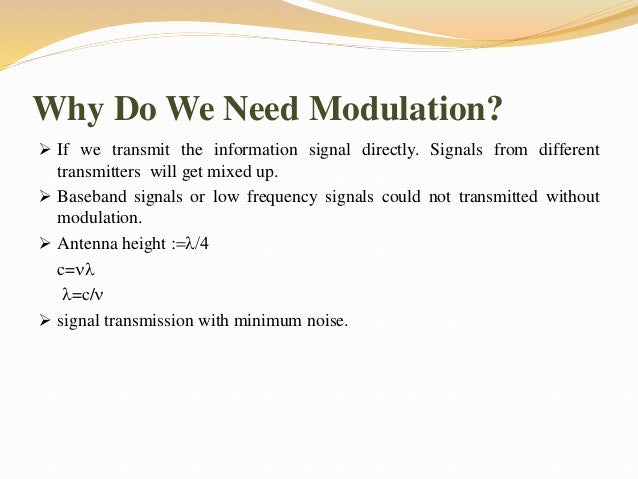 Why Do We Need Modulation?

➢ If we transmit the information signal directly. Signals from different transmitters will get mixed up.

➢ Baseband signals or low frequency signals could not transmitted without modulation.

➢ Antenna height :=$\lambda/4$

$c=\nu\lambda$

$\lambda=c/\nu$

➢ signal transmission with minimum noise.